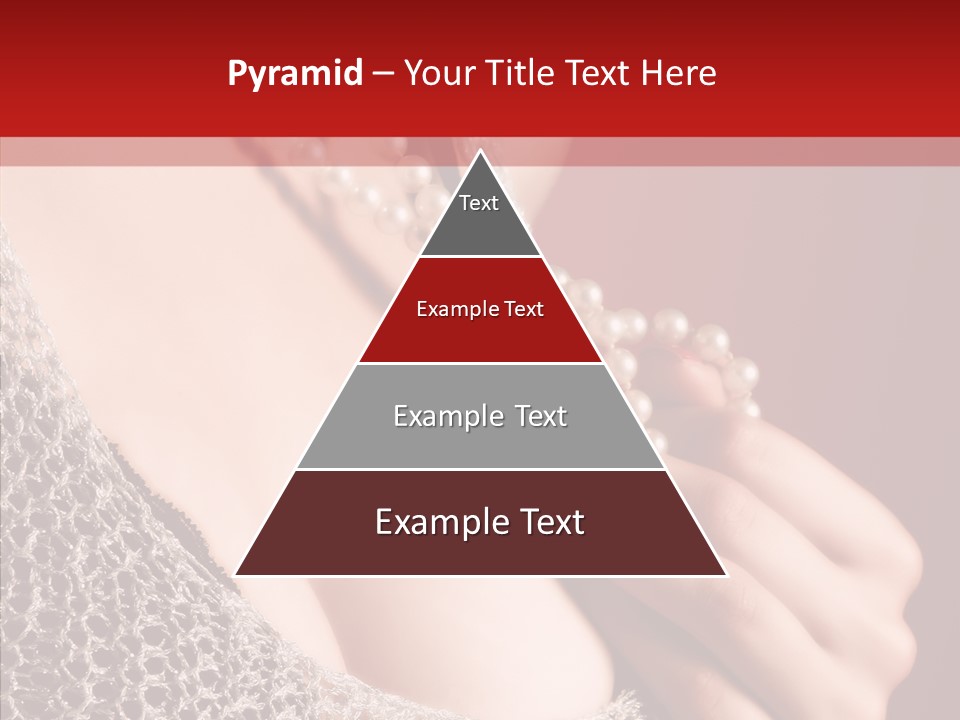 Pyramid – Your Title Text Here

Text

Example Text

Example Text

Example Text